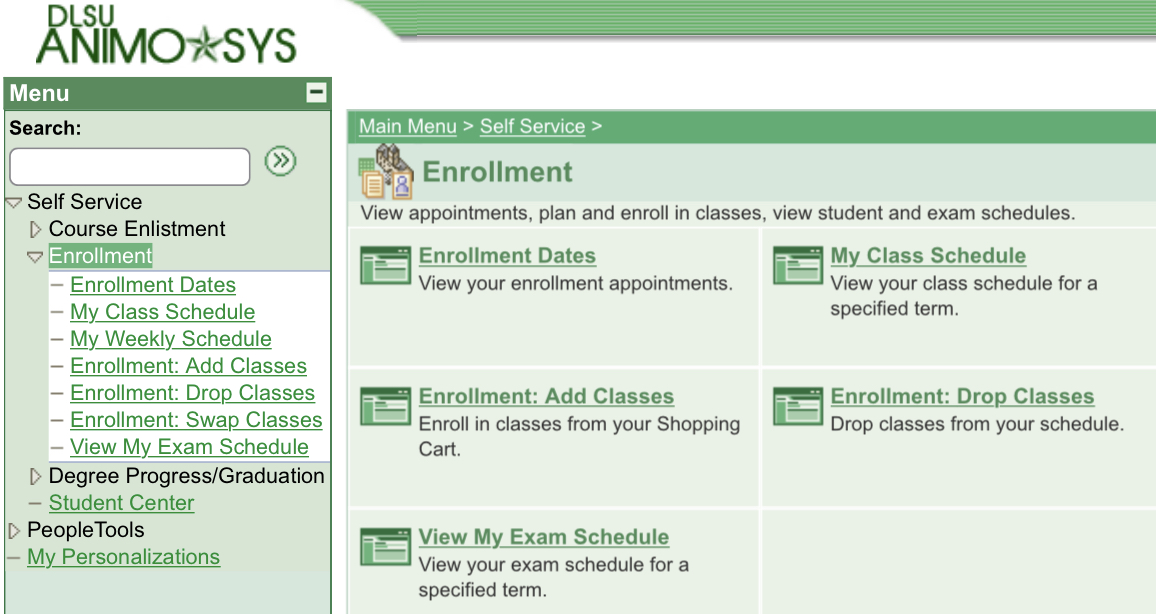 DLSU
ANIMO★SYS

Menu

Search:

Self Service
Course Enlistment
Enrollment
– Enrollment Dates
– My Class Schedule
– My Weekly Schedule
– Enrollment: Add Classes
– Enrollment: Drop Classes
– Enrollment: Swap Classes
– View My Exam Schedule
Degree Progress/Graduation
– Student Center
PeopleTools
– My Personalizations

Main Menu > Self Service >

Enrollment

View appointments, plan and enroll in classes, view student and exam schedules.

Enrollment Dates
View your enrollment appointments.

My Class Schedule
View your class schedule for a specified term.

Enrollment: Add Classes
Enroll in classes from your Shopping Cart.

Enrollment: Drop Classes
Drop classes from your schedule.

View My Exam Schedule
View your exam schedule for a specified term.